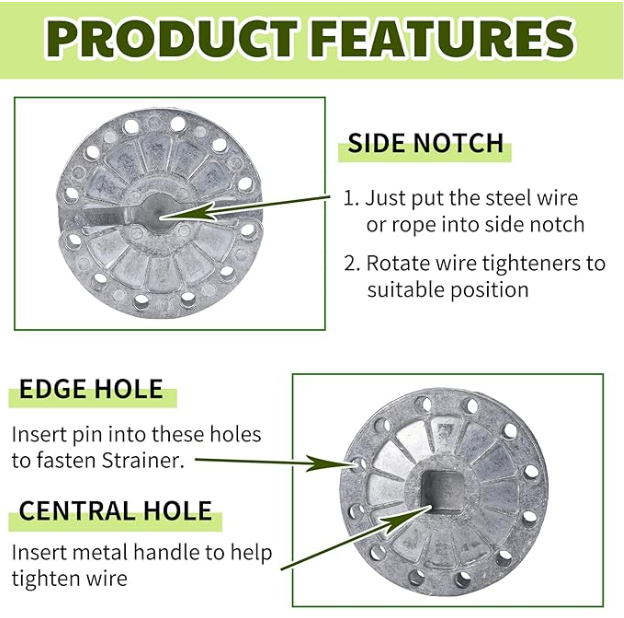 PRODUCT FEATURES

SIDE NOTCH

1. Just put the steel wire or rope into side notch

2. Rotate wire tighteners to suitable position

EDGE HOLE

Insert pin into these holes to fasten Strainer.

CENTRAL HOLE

Insert metal handle to help tighten wire